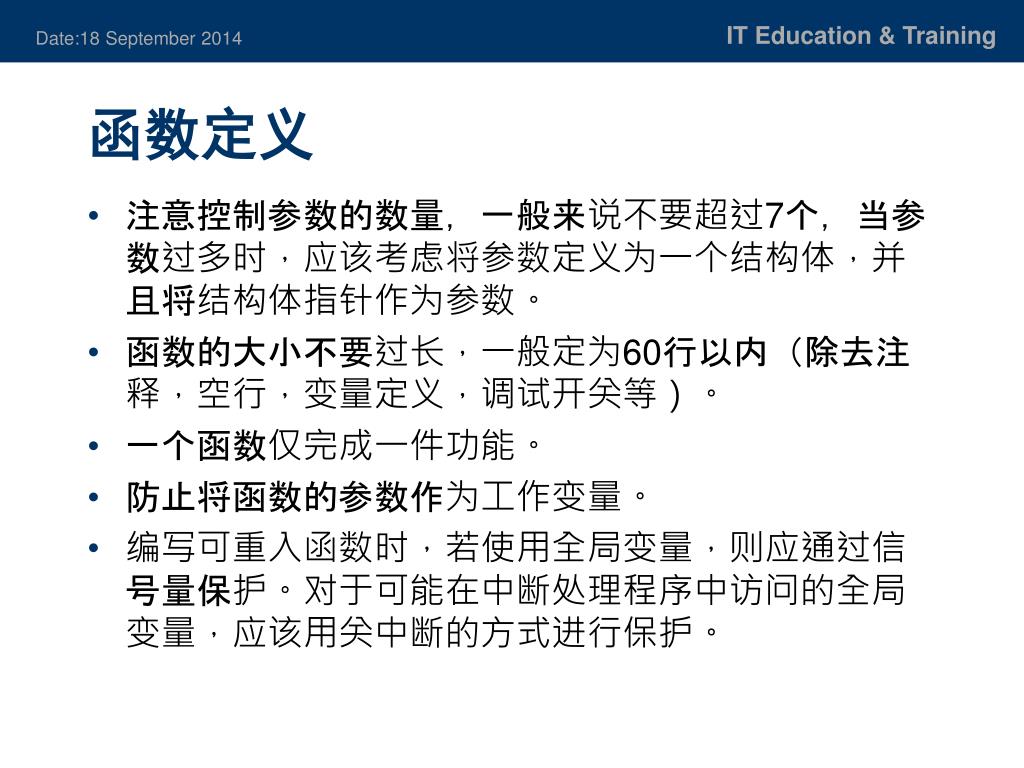 Date:18 September 2014

IT Education & Training

函数定义

• 注意控制参数的数量，一般来说不要超过7个，当参数过多时，应该考虑将参数定义为一个结构体，并且将结构体指针作为参数。

• 函数的大小不要过长，一般定为60行以内（除去注释，空行，变量定义，调试开关等）。

• 一个函数仅完成一件功能。

• 防止将函数的参数作为工作变量。

• 编写可重入函数时，若使用全局变量，则应通过信号量保护。对于可能在中断处理程序中访问的全局变量，应该用关中断的方式进行保护。